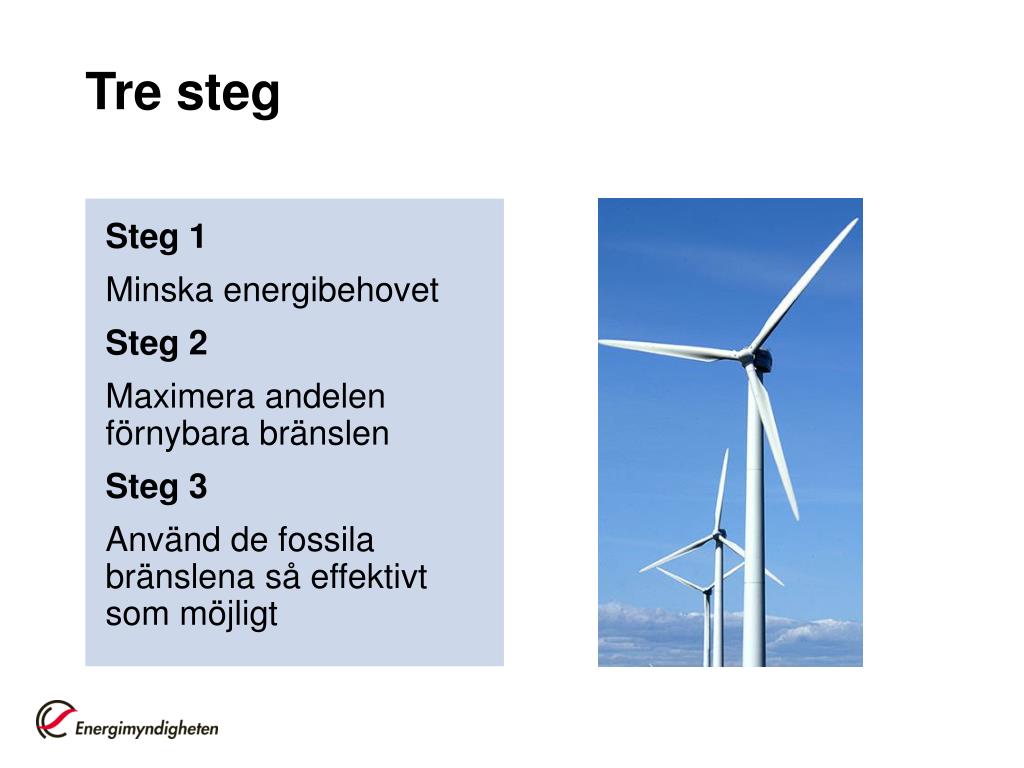 Tre steg

Steg 1

Minska energibehovet

Steg 2

Maximera andelen förnybara bränslen

Steg 3

Använd de fossila bränslena så effektivt som möjligt

Energimyndigheten